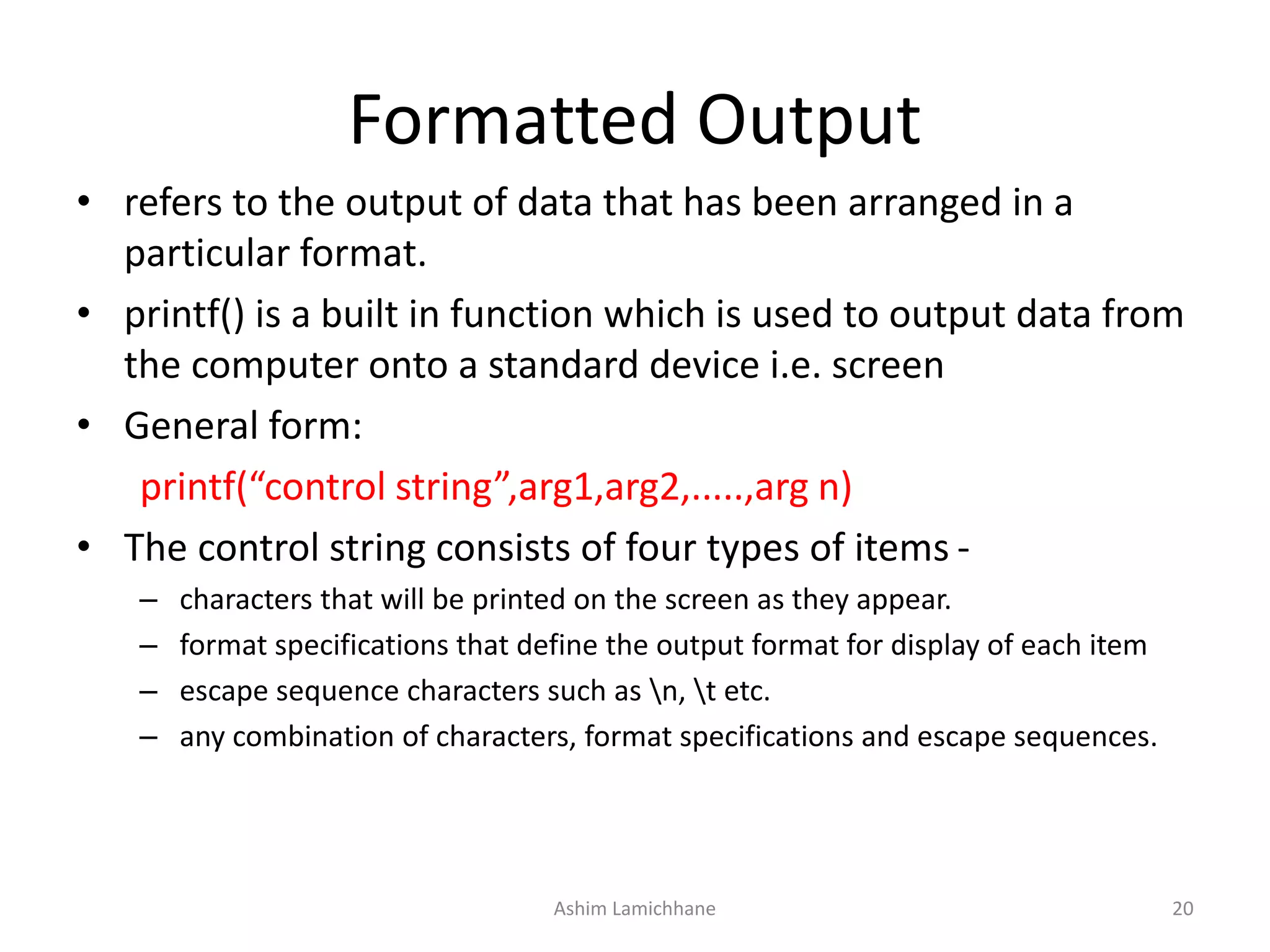 Formatted Output

• refers to the output of data that has been arranged in a particular format.

• printf() is a built in function which is used to output data from the computer onto a standard device i.e. screen

• General form:

printf(“control string”,arg1,arg2,.....,arg n)

• The control string consists of four types of items -

– characters that will be printed on the screen as they appear.

– format specifications that define the output format for display of each item

– escape sequence characters such as \n, \t etc.

– any combination of characters, format specifications and escape sequences.

Ashim Lamichhane

20